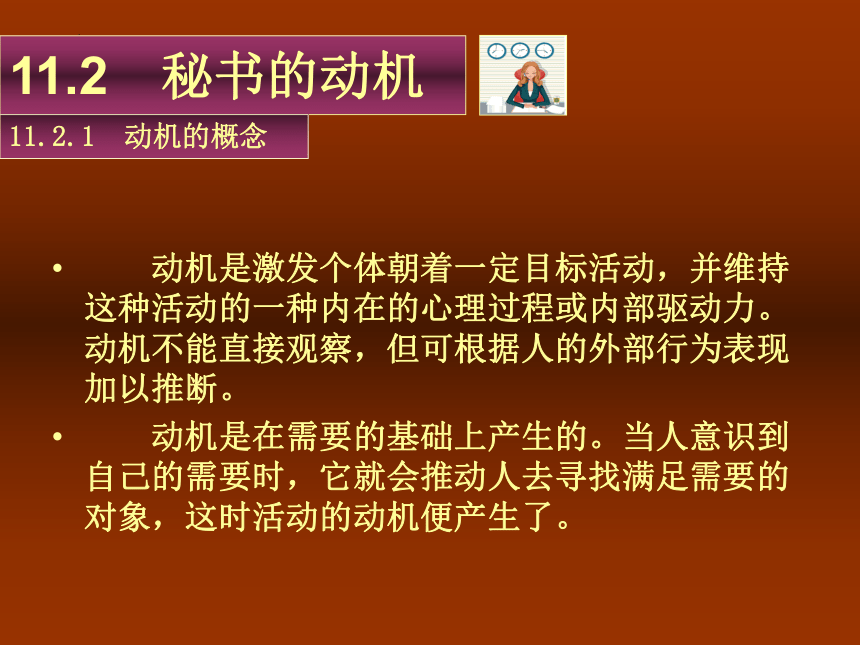 11.2 秘书的动机

11.2.1 动机的概念

• 动机是激发个体朝着一定目标活动，并维持这种活动的一种内在的心理过程或内部驱动力。动机不能直接观察，但可根据人的外部行为表现加以推断。

• 动机是在需要的基础上产生的。当人意识到自己的需要时，它就会推动人去寻找满足需要的对象，这时活动的动机便产生了。